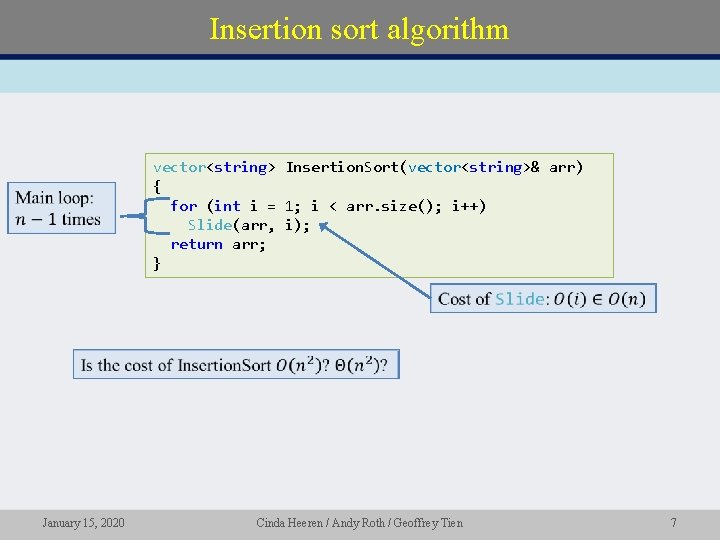 Insertion sort algorithm

Main loop: $n-1$ times

vector<string> InsertionSort(vector<string>& arr)
{
  for (int i = 1; i < arr.size(); i++)
    Slide(arr, i);
  return arr;
}

Cost of Slide: $O(i) \in O(n)$

Is the cost of InsertionSort $O(n^2)$? $\Theta(n^2)$?

January 15, 2020

Cinda Heeren / Andy Roth / Geoffrey Tien

7